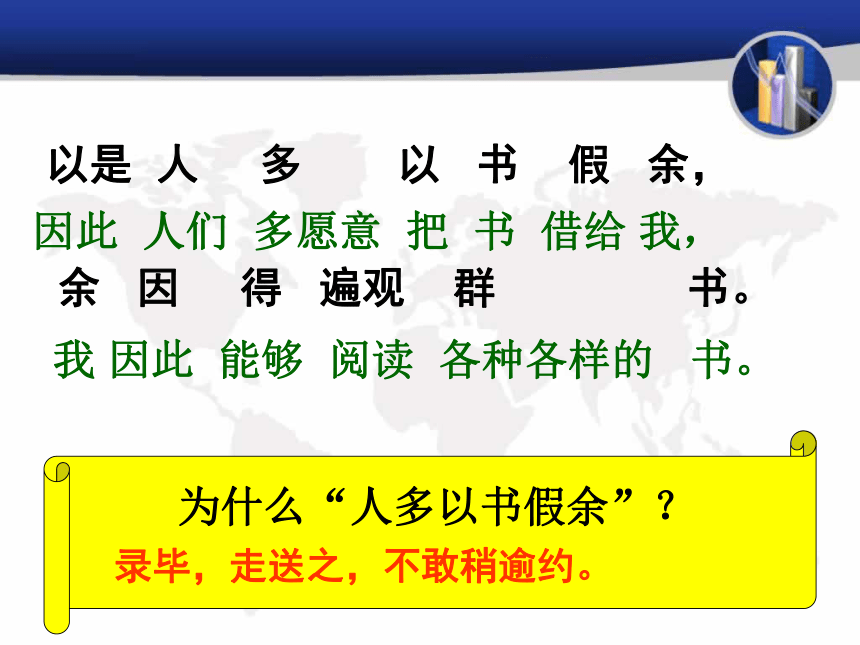 以是 人 多 以 书 假 余，
因此 人们 多愿意 把 书 借给 我，
余 因 得 遍观 群 书。
我 因此 能够 阅读 各种各样的 书。

为什么“人多以书假余”？
录毕，走送之，不敢稍逾约。